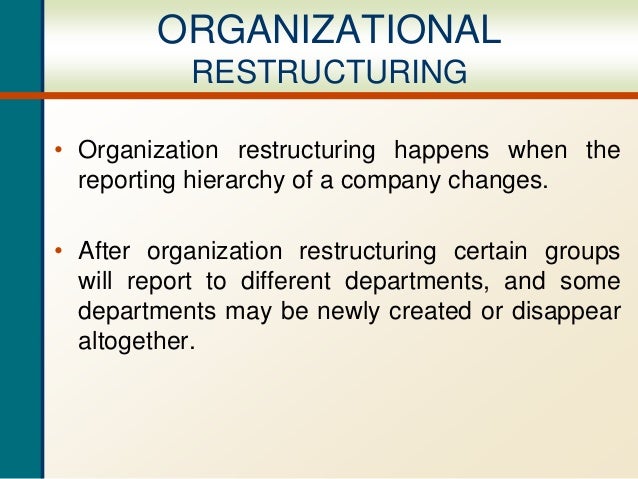 ORGANIZATIONAL
RESTRUCTURING

• Organization restructuring happens when the reporting hierarchy of a company changes.

• After organization restructuring certain groups will report to different departments, and some departments may be newly created or disappear altogether.